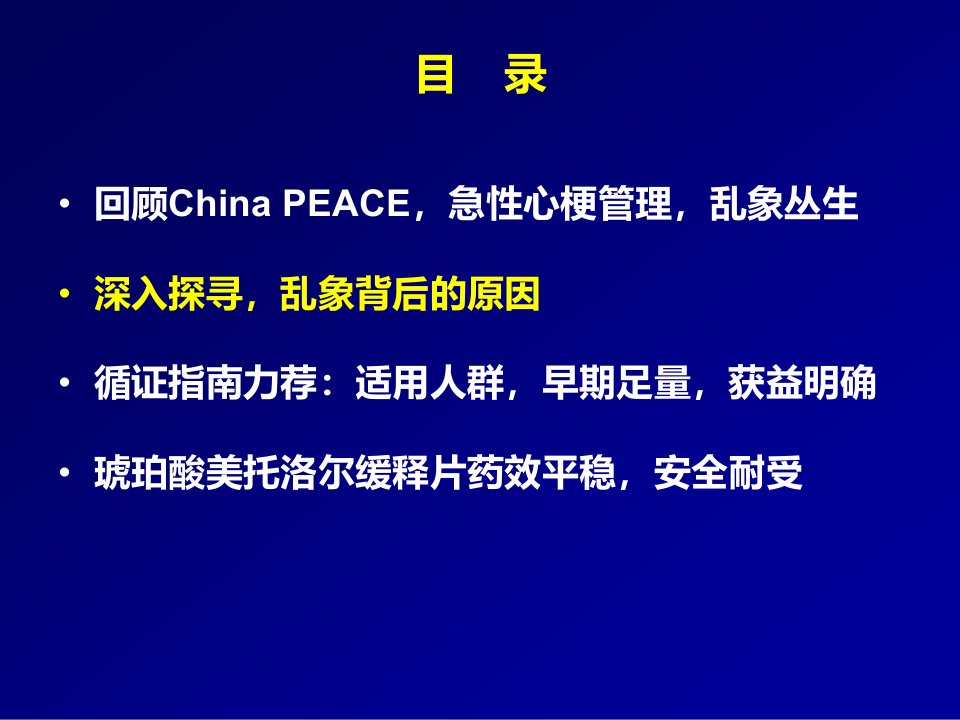 目　录

• 回顾China PEACE，急性心梗管理，乱象丛生

• 深入探寻，乱象背后的原因

• 循证指南力荐：适用人群，早期足量，获益明确

• 琥珀酸美托洛尔缓释片药效平稳，安全耐受